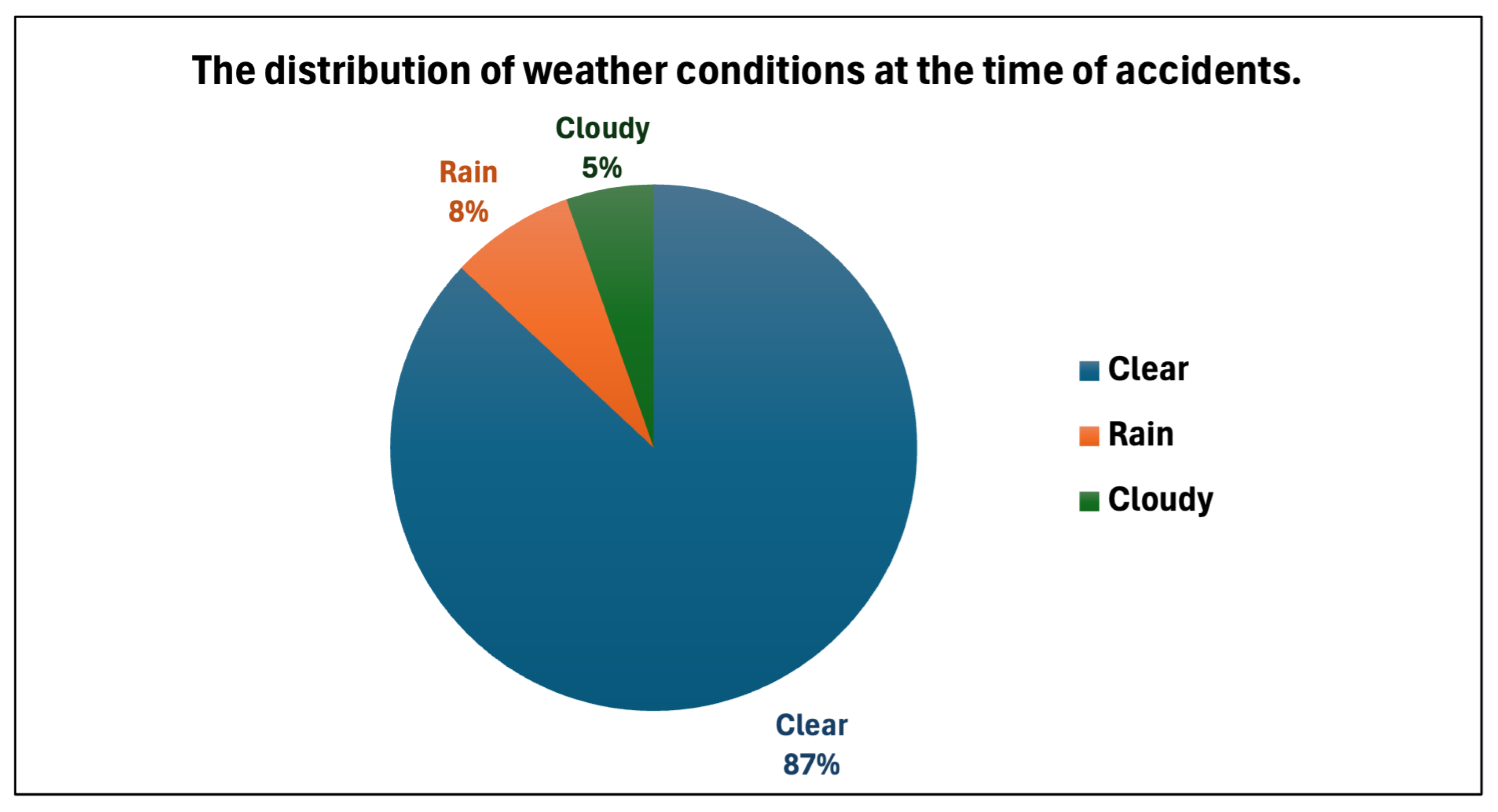 The distribution of weather conditions at the time of accidents.

Cloudy
5%

Rain
8%

Clear
87%

Clear
Rain
Cloudy